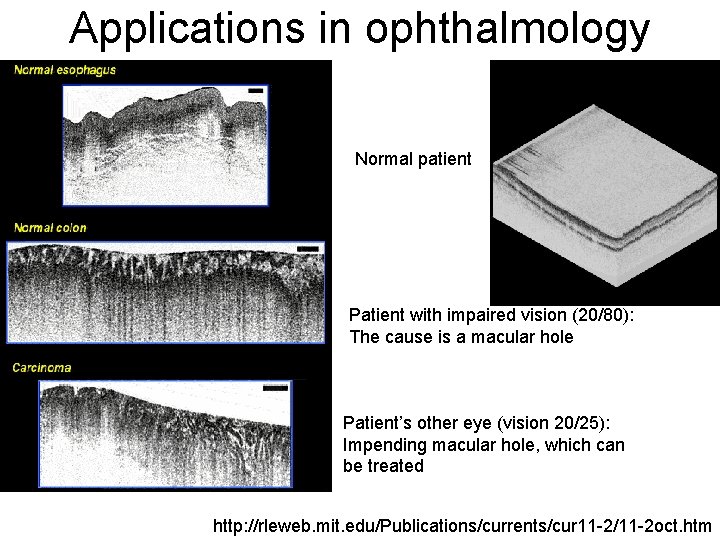 Applications in ophthalmology

Normal esophagus

Normal colon

Carcinoma

Normal patient

Patient with impaired vision (20/80): The cause is a macular hole

Patient's other eye (vision 20/25): Impending macular hole, which can be treated

http://rleweb.mit.edu/Publications/currents/cur11-2/11-2oct.htm